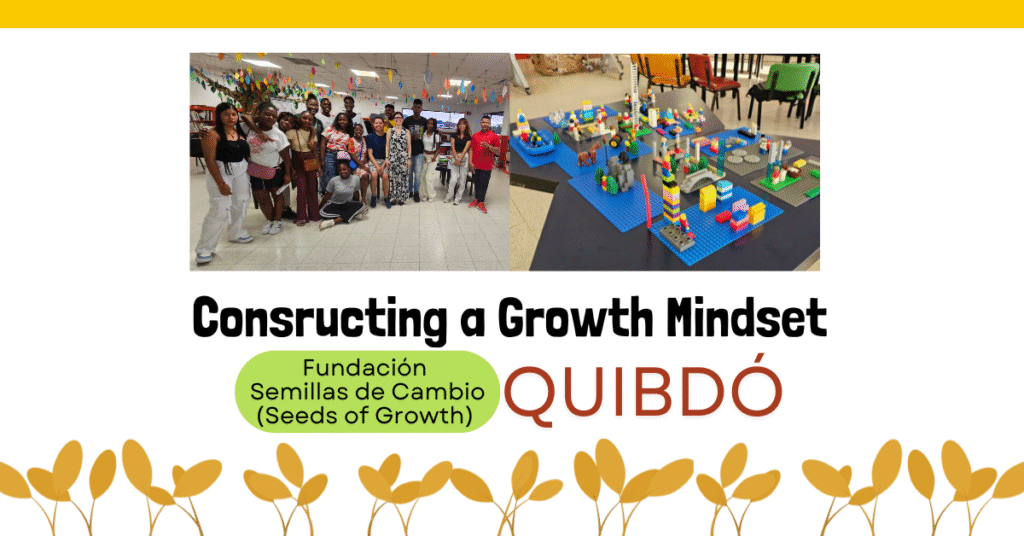 Consructing a Growth Mindset

Fundación Semillas de Cambio (Seeds of Growth)

QUIBDÓ